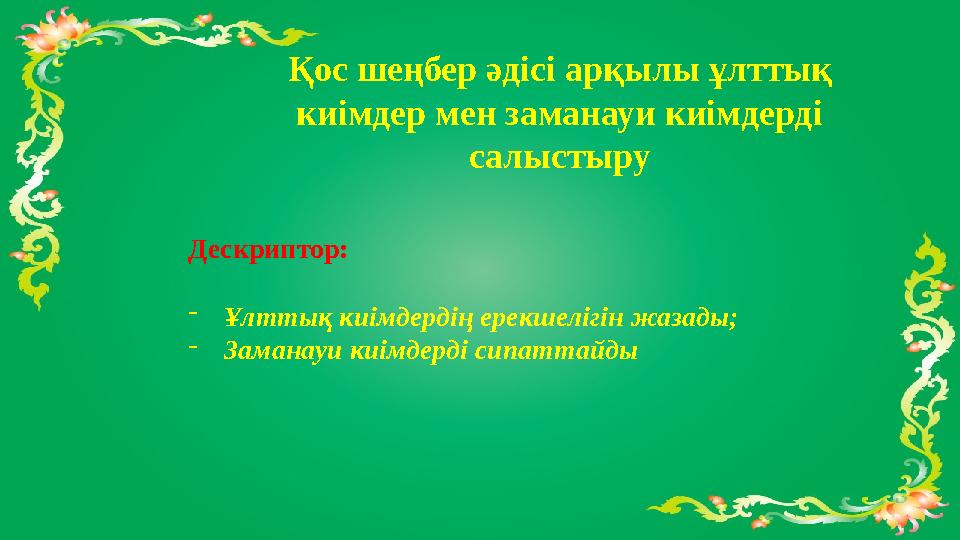 Қос шеңбер әдісі арқылы ұлттық киімдер мен заманауи киімдерді салыстыру

Дескриптор:

- Ұлттық киімдердің ерекшелігін жазады;
- Заманауи киімдерді сипаттайды